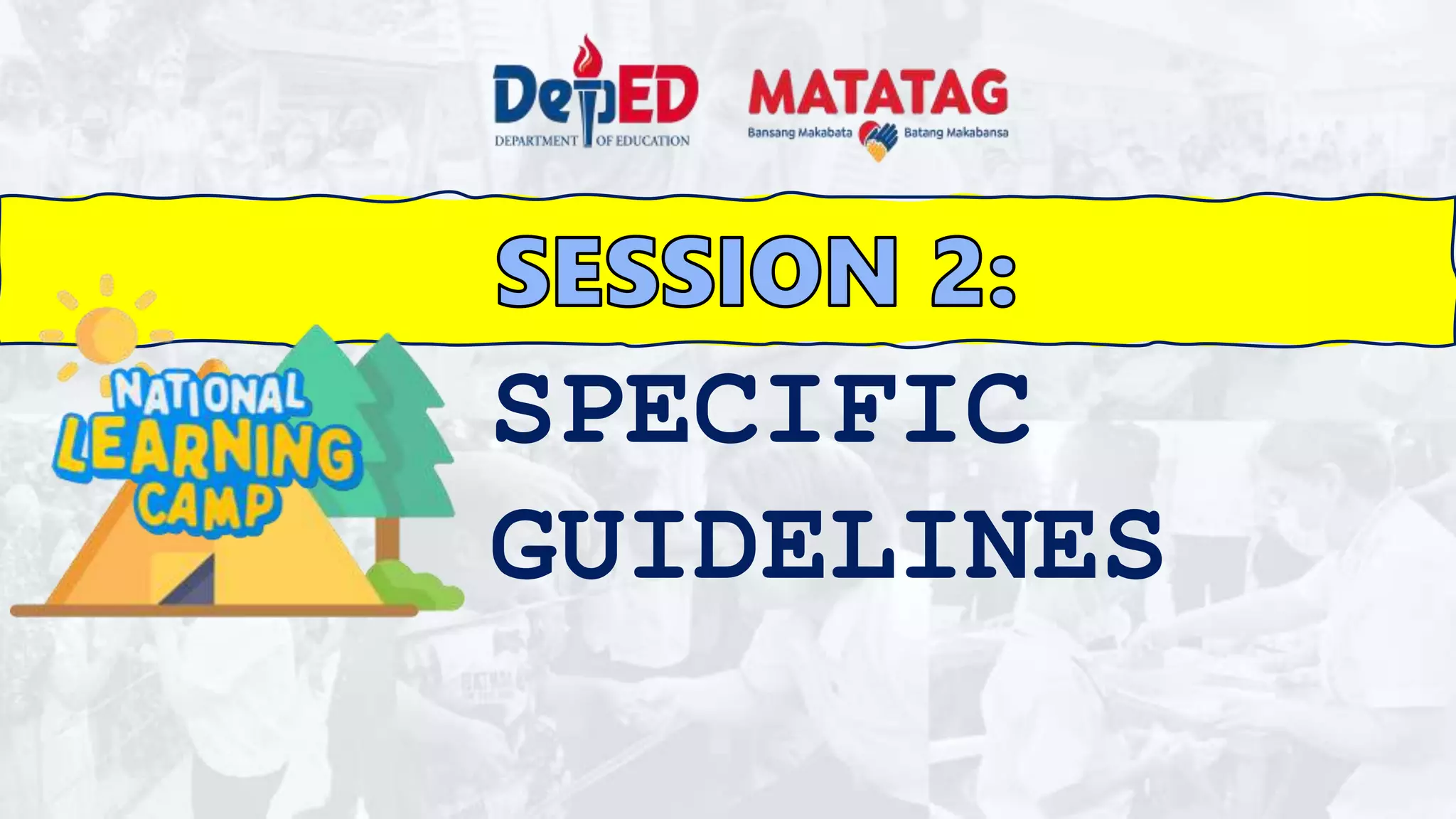 DepED
DEPARTMENT OF EDUCATION

MATATAG
Bansang Makabata Batang Makabansa

SESSION 2:

NATIONAL LEARNING CAMP

SPECIFIC GUIDELINES